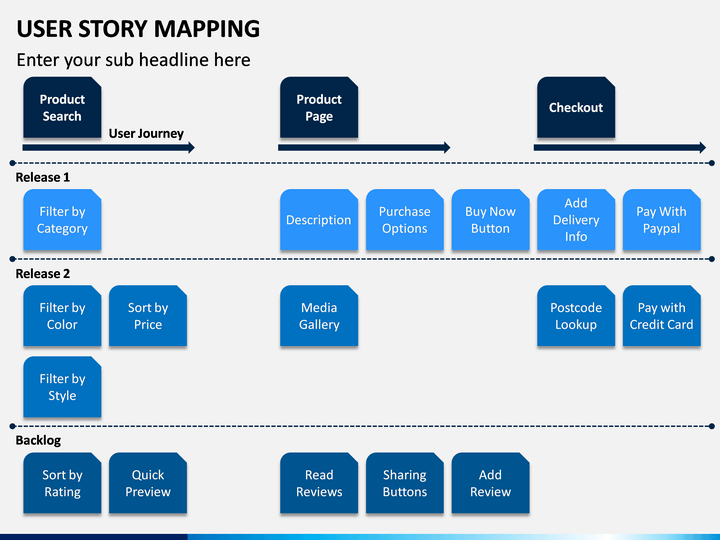 USER STORY MAPPING

Enter your sub headline here

Product Search

User Journey

Product Page

Checkout

Release 1

Filter by Category

Description

Purchase Options

Buy Now Button

Add Delivery Info

Pay With Paypal

Release 2

Filter by Color

Sort by Price

Media Gallery

Postcode Lookup

Pay with Credit Card

Filter by Style

Backlog

Sort by Rating

Quick Preview

Read Reviews

Sharing Buttons

Add Review